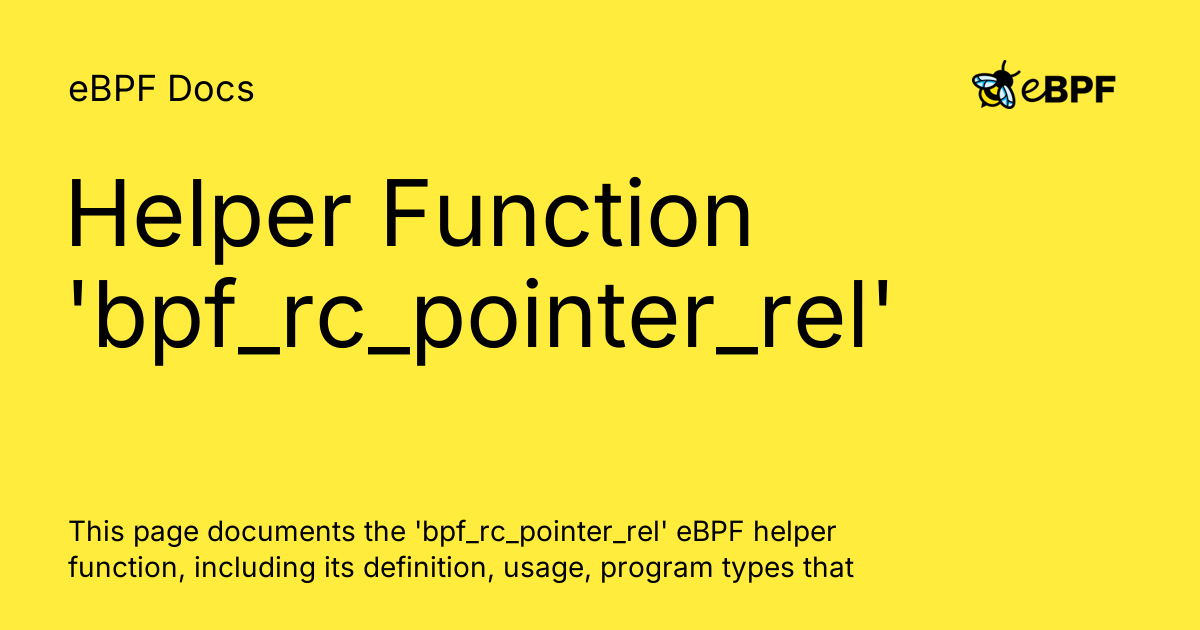 eBPF Docs

eBPF

Helper Function 'bpf_rc_pointer_rel'

This page documents the 'bpf_rc_pointer_rel' eBPF helper function, including its definition, usage, program types that